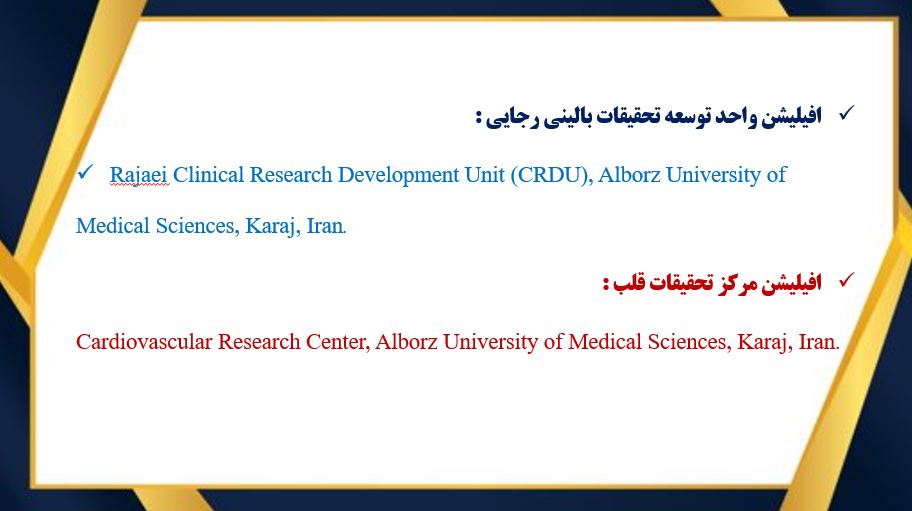 ✓ افیلیشن واحد توسعه تحقیقات بالینی رجایی :

✓ Rajaei Clinical Research Development Unit (CRDU), Alborz University of Medical Sciences, Karaj, Iran.

✓ افیلیشن مرکز تحقیقات قلب :

Cardiovascular Research Center, Alborz University of Medical Sciences, Karaj, Iran.